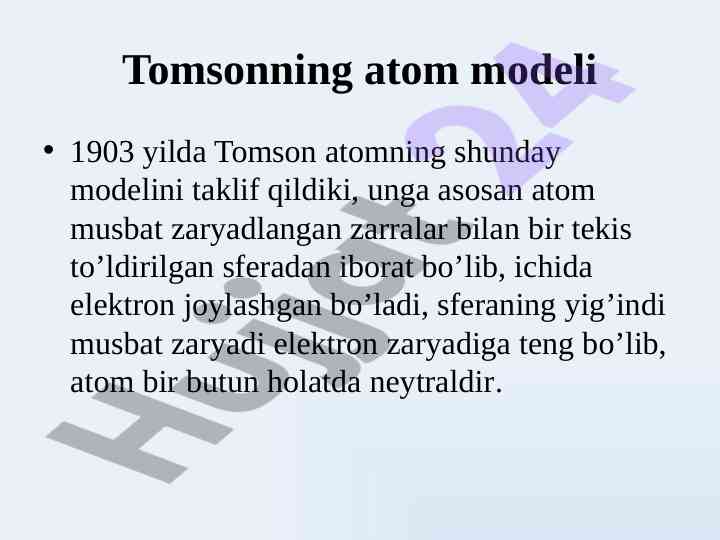 Tomsonning atom modeli

• 1903 yilda Tomson atomning shunday modelini taklif qildiki, unga asosan atom musbat zaryadlangan zarralar bilan bir tekis to’ldirilgan sferadan iborat bo’lib, ichida elektron joylashgan bo’ladi, sferaning yig’indi musbat zaryadi elektron zaryadiga teng bo’lib, atom bir butun holatda neytraldir.

Hujjat24